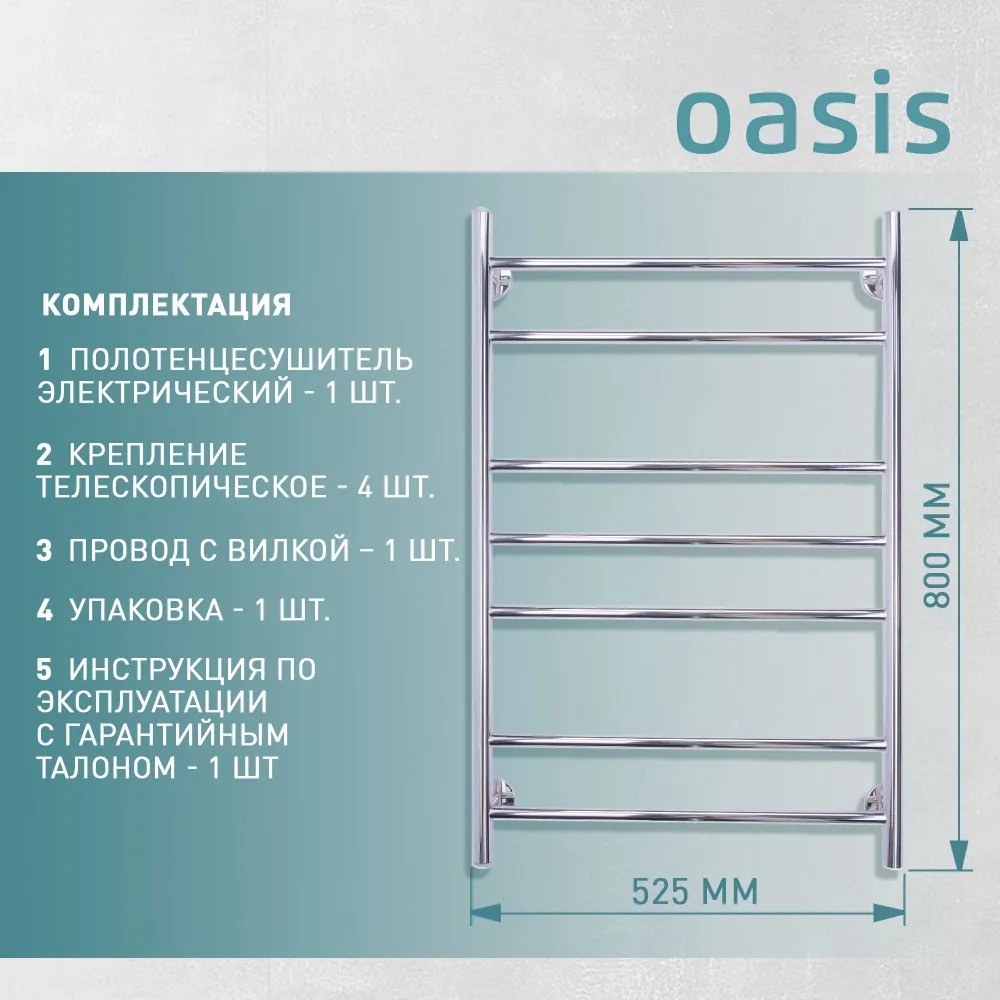 oasis

КОМПЛЕКТАЦИЯ

1 ПОЛОТЕНЦЕСУШИТЕЛЬ ЭЛЕКТРИЧЕСКИЙ - 1 ШТ.

2 КРЕПЛЕНИЕ ТЕЛЕСКОПИЧЕСКОЕ - 4 ШТ.

3 ПРОВОД С ВИЛКОЙ – 1 ШТ.

4 УПАКОВКА - 1 ШТ.

5 ИНСТРУКЦИЯ ПО ЭКСПЛУАТАЦИИ С ГАРАНТИЙНЫМ ТАЛОНОМ - 1 ШТ

800 ММ

525 ММ